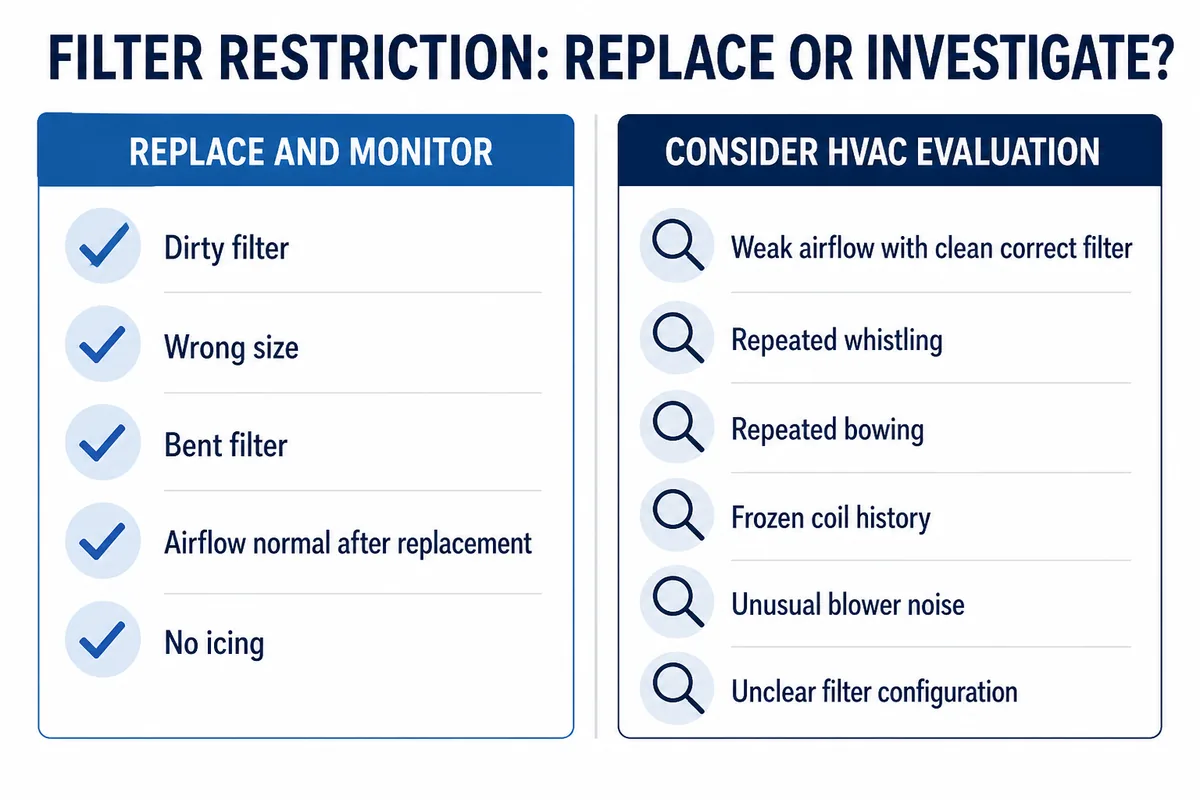 FILTER RESTRICTION: REPLACE OR INVESTIGATE?

REPLACE AND MONITOR

Dirty filter

Wrong size

Bent filter

Airflow normal after replacement

No icing

CONSIDER HVAC EVALUATION

Weak airflow with clean correct filter

Repeated whistling

Repeated bowing

Frozen coil history

Unusual blower noise

Unclear filter configuration